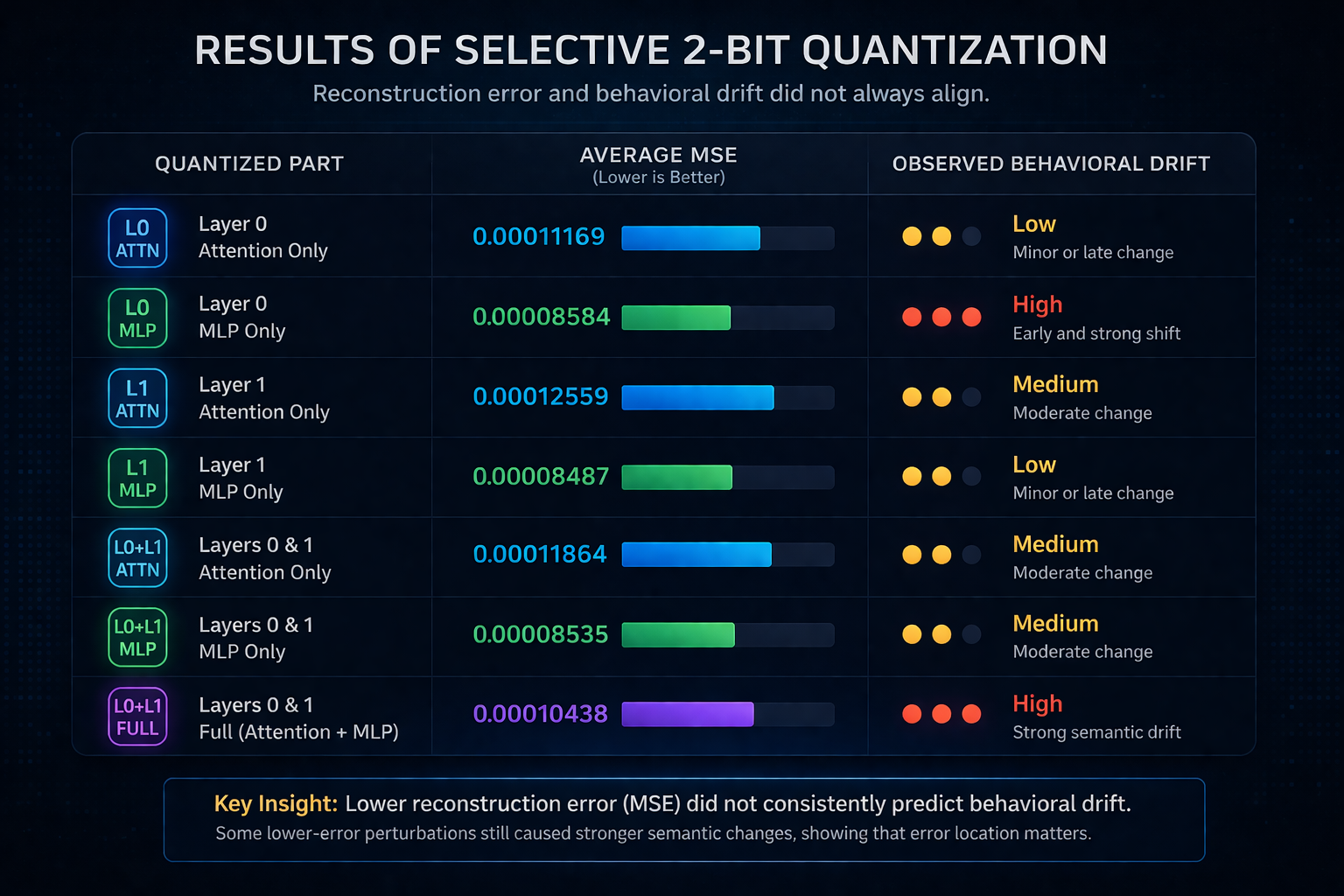 RESULTS OF SELECTIVE 2-BIT QUANTIZATION

Reconstruction error and behavioral drift did not always align.

| QUANTIZED PART | AVERAGE MSE (Lower is Better) | OBSERVED BEHAVIORAL DRIFT |
|---|---|---|
| L0 ATTN Layer 0 Attention Only | 0.00011169 | Low Minor or late change |
| L0 MLP Layer 0 MLP Only | 0.00008584 | High Early and strong shift |
| L1 ATTN Layer 1 Attention Only | 0.00012559 | Medium Moderate change |
| L1 MLP Layer 1 MLP Only | 0.00008487 | Low Minor or late change |
| L0+L1 ATTN Layers 0 & 1 Attention Only | 0.00011864 | Medium Moderate change |
| L0+L1 MLP Layers 0 & 1 MLP Only | 0.00008535 | Medium Moderate change |
| L0+L1 FULL Layers 0 & 1 Full (Attention + MLP) | 0.00010438 | High Strong semantic drift |

Key Insight: Lower reconstruction error (MSE) did not consistently predict behavioral drift.
Some lower-error perturbations still caused stronger semantic changes, showing that error location matters.